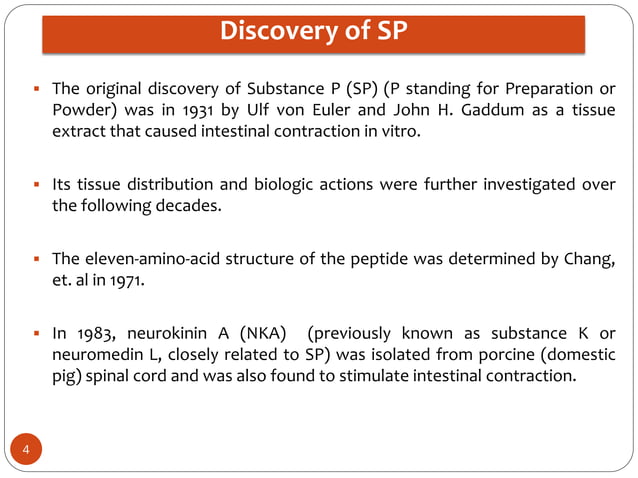 Discovery of SP

▪ The original discovery of Substance P (SP) (P standing for Preparation or Powder) was in 1931 by Ulf von Euler and John H. Gaddum as a tissue extract that caused intestinal contraction in vitro.

▪ Its tissue distribution and biologic actions were further investigated over the following decades.

▪ The eleven-amino-acid structure of the peptide was determined by Chang, et. al in 1971.

▪ In 1983, neurokinin A (NKA) (previously known as substance K or neuromedin L, closely related to SP) was isolated from porcine (domestic pig) spinal cord and was also found to stimulate intestinal contraction.

4